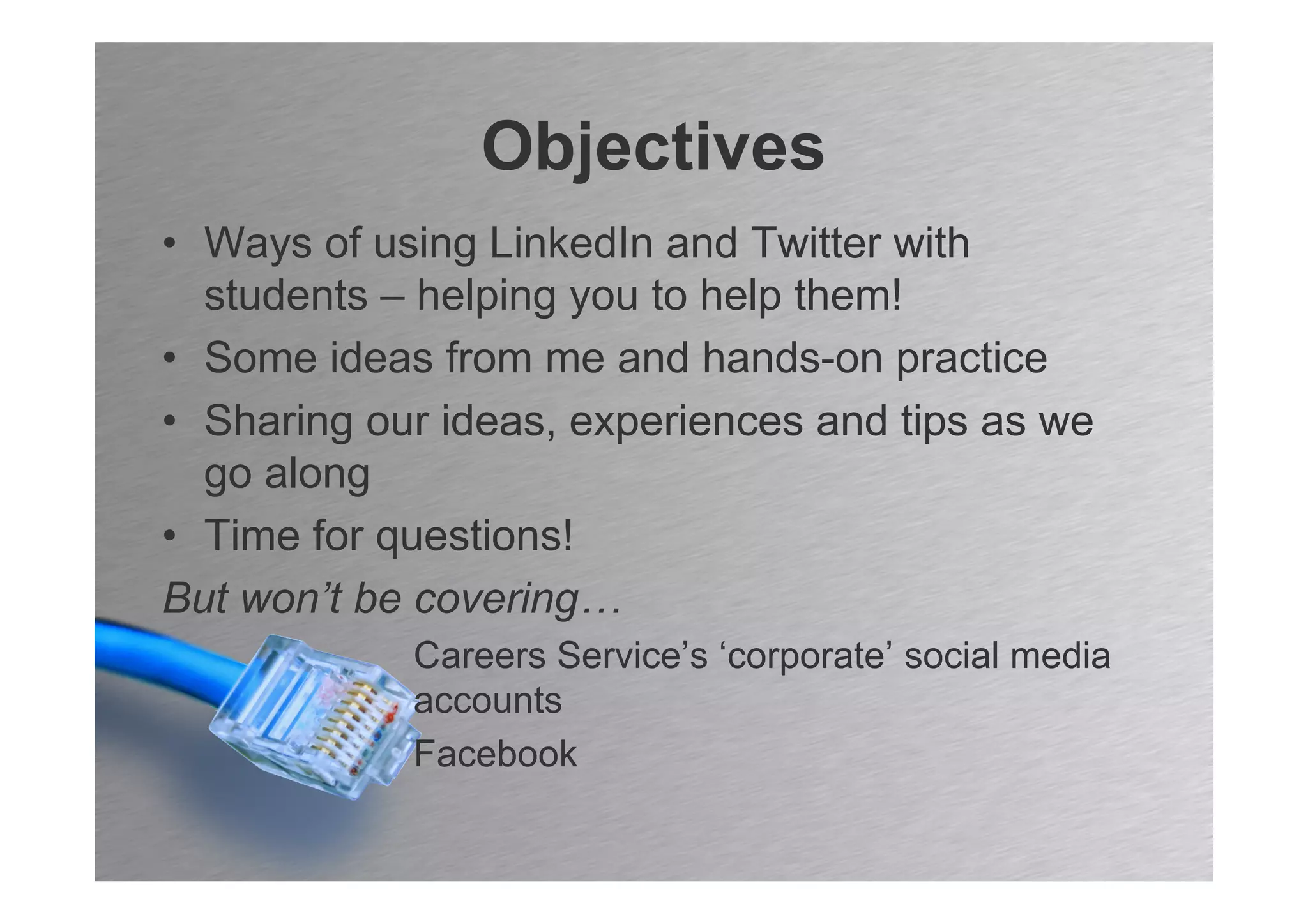 Objectives

• Ways of using LinkedIn and Twitter with students – helping you to help them!
• Some ideas from me and hands-on practice
• Sharing our ideas, experiences and tips as we go along
• Time for questions!

But won’t be covering…

Careers Service’s ‘corporate’ social media accounts

Facebook